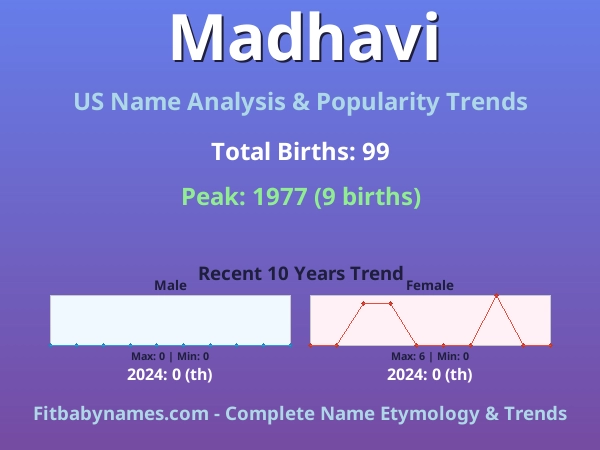 Madhavi

US Name Analysis & Popularity Trends

Total Births: 99

Peak: 1977 (9 births)

Recent 10 Years Trend

Male

Max: 0 | Min: 0

2024: 0 (th)

Female

Max: 6 | Min: 0

2024: 0 (th)

Fitbabynames.com - Complete Name Etymology & Trends